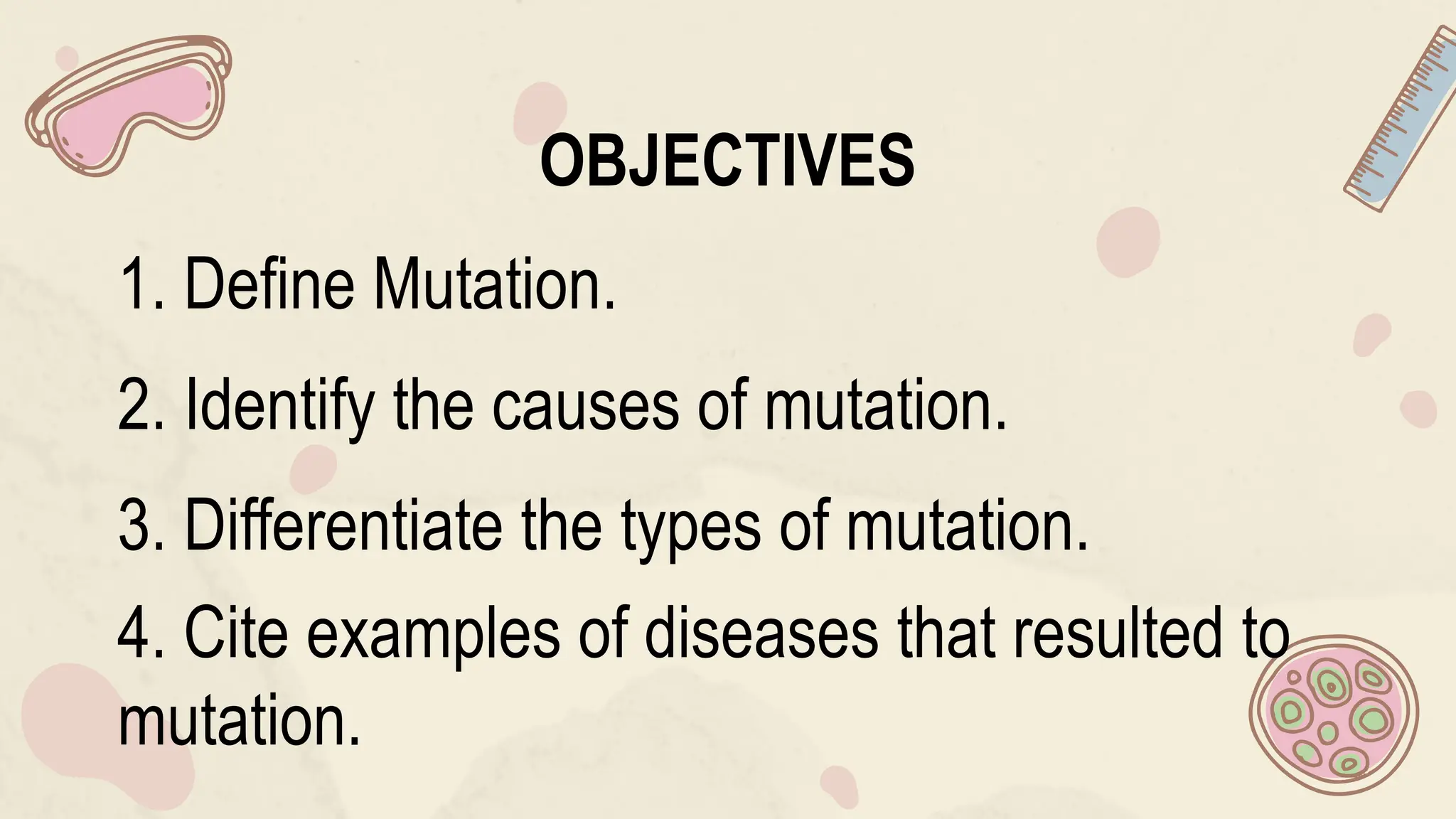 OBJECTIVES

1. Define Mutation.

2. Identify the causes of mutation.

3. Differentiate the types of mutation.

4. Cite examples of diseases that resulted to mutation.